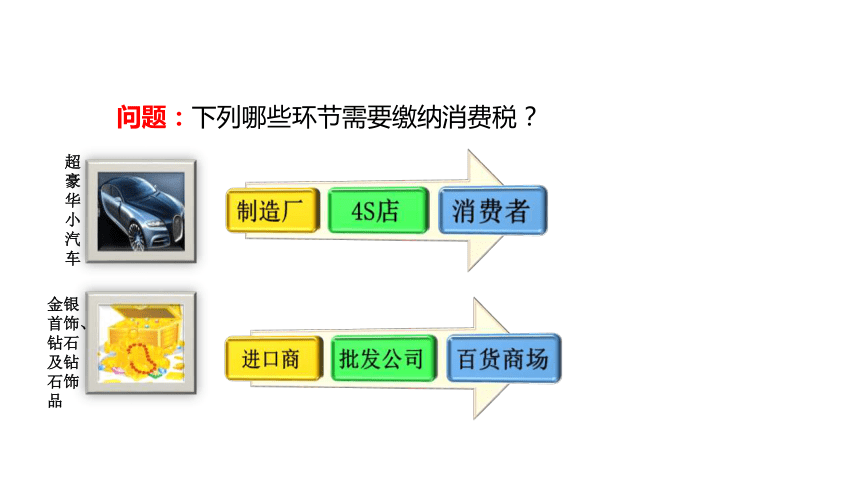 问题：下列哪些环节需要缴纳消费税？

超豪华小汽车

制造厂 4S店 消费者

金银首饰、钻石及钻石饰品

进口商 批发公司 百货商场